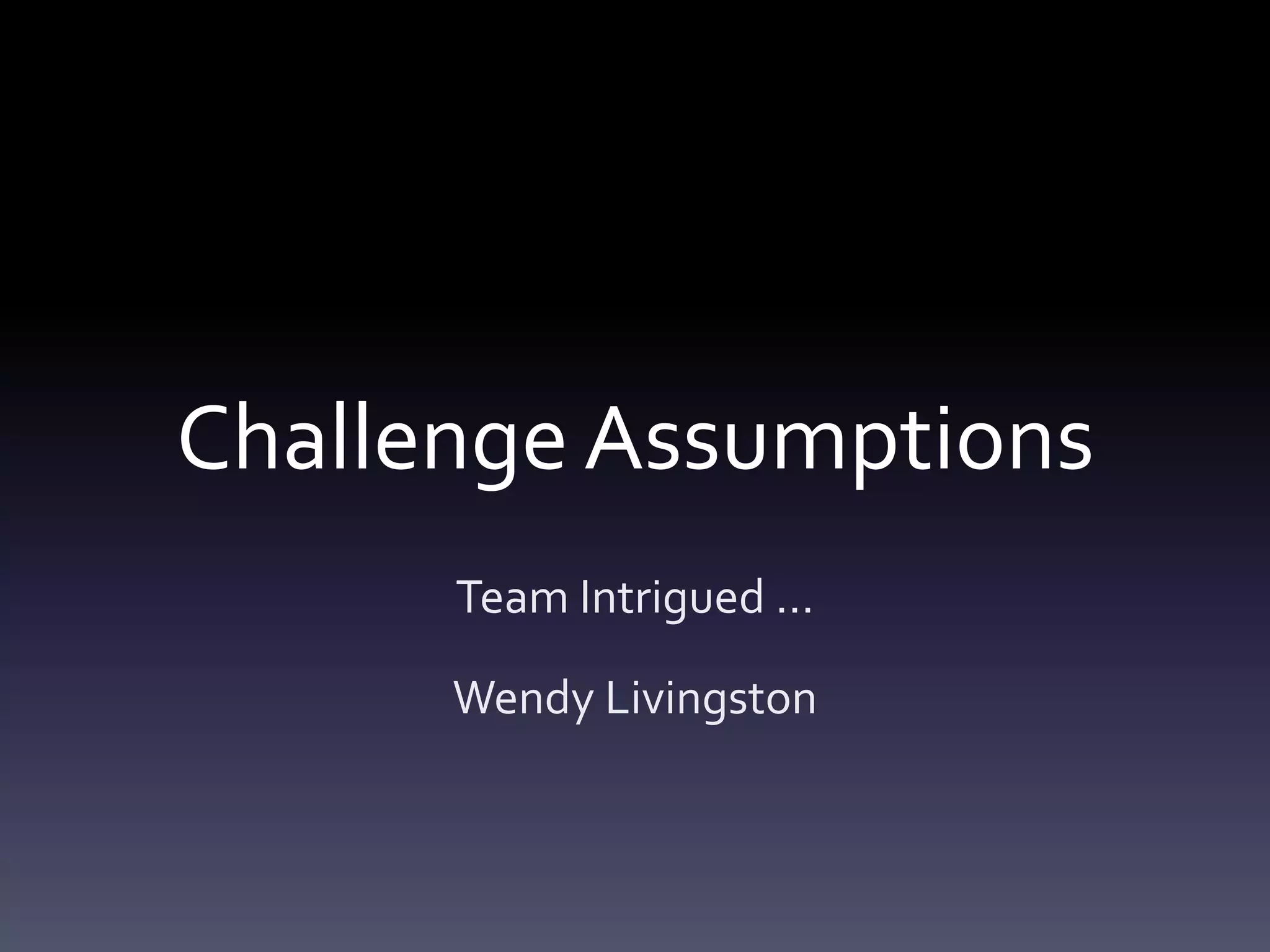 Challenge Assumptions

Team Intrigued …

Wendy Livingston